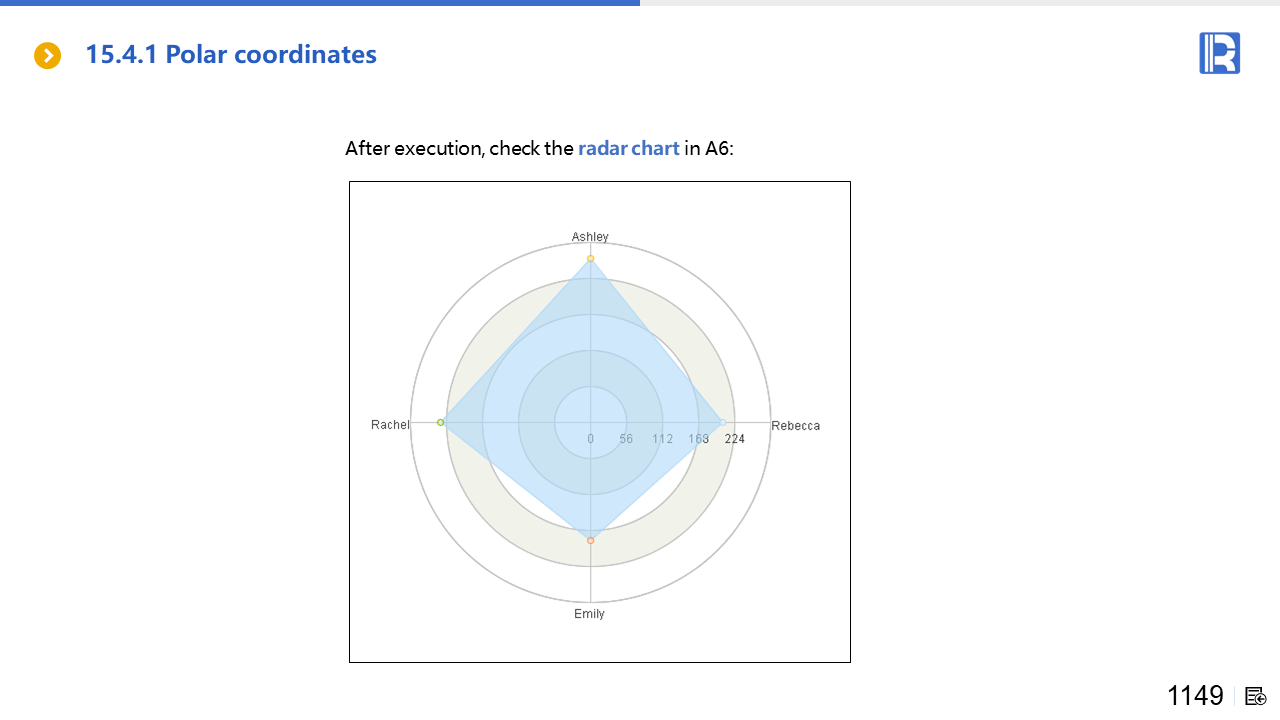 15.4.1 Polar coordinates

After execution, check the radar chart in A6:

Ashley

Rachel

Rebecca

Emily

0 56 112 168 224

1149